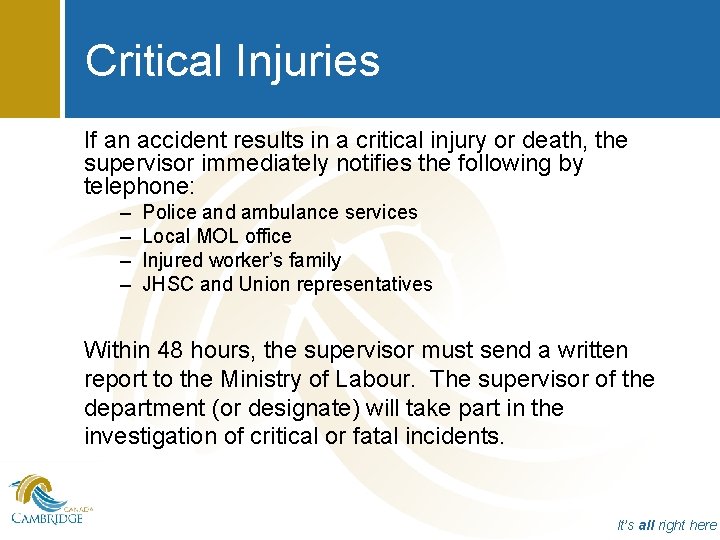 Critical Injuries

If an accident results in a critical injury or death, the supervisor immediately notifies the following by telephone:

– Police and ambulance services
– Local MOL office
– Injured worker's family
– JHSC and Union representatives

Within 48 hours, the supervisor must send a written report to the Ministry of Labour. The supervisor of the department (or designate) will take part in the investigation of critical or fatal incidents.

CANADA
CAMBRIDGE

It's all right here